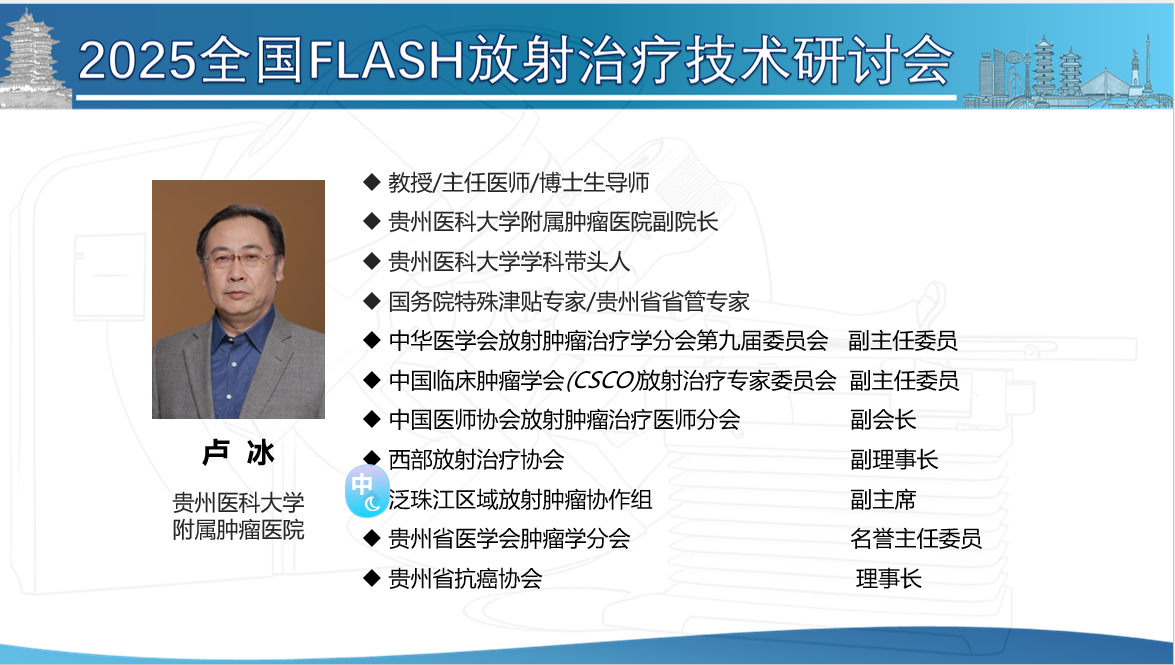 2025全国FLASH放射治疗技术研讨会

卢 冰

贵州医科大学
附属肿瘤医院

◆ 教授/主任医师/博士生导师
◆ 贵州医科大学附属肿瘤医院副院长
◆ 贵州医科大学学科带头人
◆ 国务院特殊津贴专家/贵州省省管专家
◆ 中华医学会放射肿瘤治疗学分会第九届委员会 副主任委员
◆ 中国临床肿瘤学会(CSCO)放射治疗专家委员会 副主任委员
◆ 中国医师协会放射肿瘤治疗医师分会 副会长
◆ 西部放射治疗协会 副理事长
中
泛珠江区域放射肿瘤协作组 副主席
◆ 贵州省医学会肿瘤学分会 名誉主任委员
◆ 贵州省抗癌协会 理事长